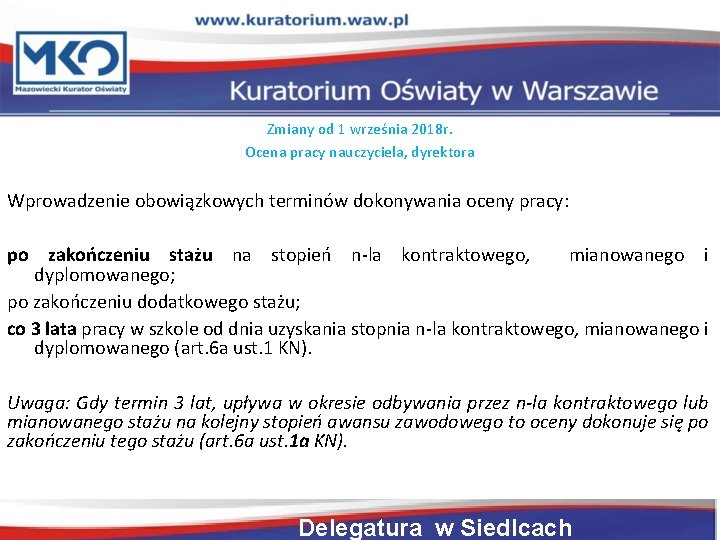 www.kuratorium.waw.pl

MKO
Mazowiecki Kurator Oświaty

Kuratorium Oświaty w Warszawie

Zmiany od 1 września 2018r.
Ocena pracy nauczyciela, dyrektora

Wprowadzenie obowiązkowych terminów dokonywania oceny pracy:

po zakończeniu stażu na stopień n-la kontraktowego, mianowanego i dyplomowanego;

po zakończeniu dodatkowego stażu;

co 3 lata pracy w szkole od dnia uzyskania stopnia n-la kontraktowego, mianowanego i dyplomowanego (art.6a ust.1 KN).

Uwaga: Gdy termin 3 lat, upływa w okresie odbywania przez n-la kontraktowego lub mianowanego stażu na kolejny stopień awansu zawodowego to oceny dokonuje się po zakończeniu tego stażu (art.6a ust.1a KN).

Delegatura w Siedlcach